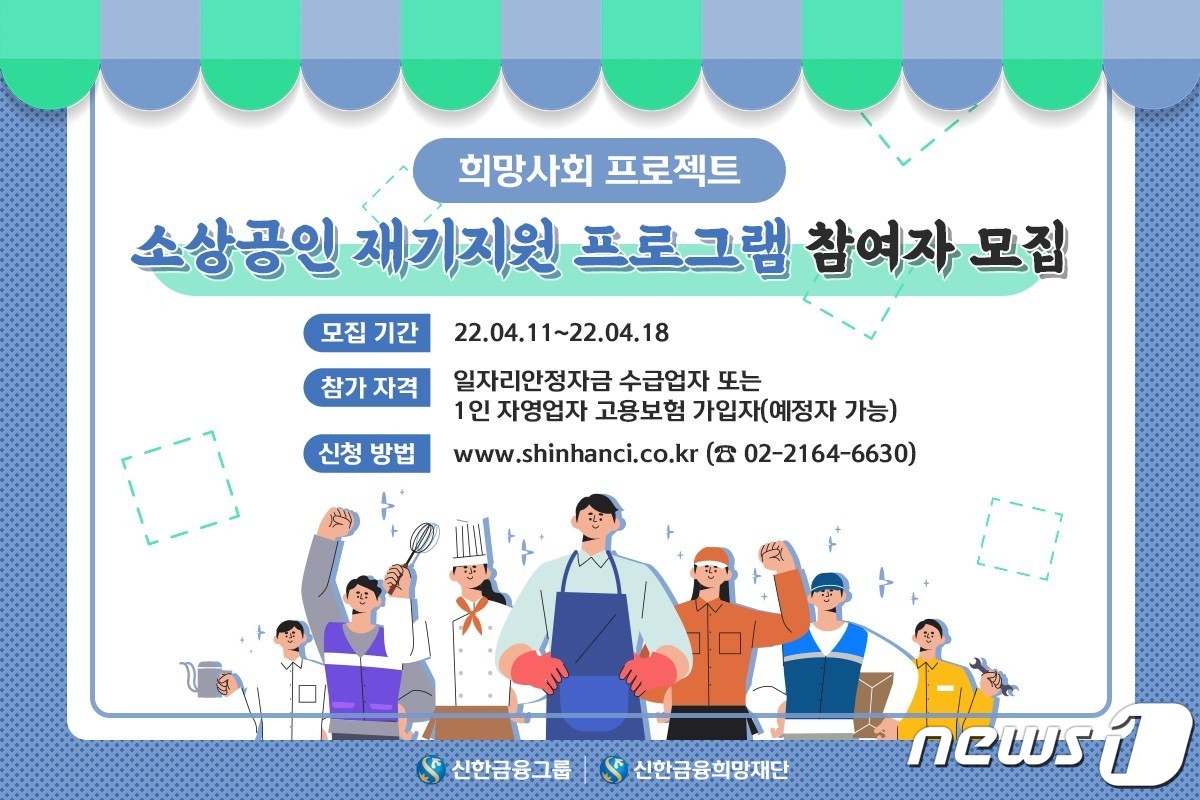 희망사회 프로젝트

소상공인 재기지원 프로그램 참여자 모집

모집 기간 22.04.11~22.04.18

참가 자격 일자리안정자금 수급업자 또는 1인 자영업자 고용보험 가입자(예정자 가능)

신청 방법 www.shinhanci.co.kr (☎ 02-2164-6630)

신한금융그룹 | 신한금융희망재단

news1